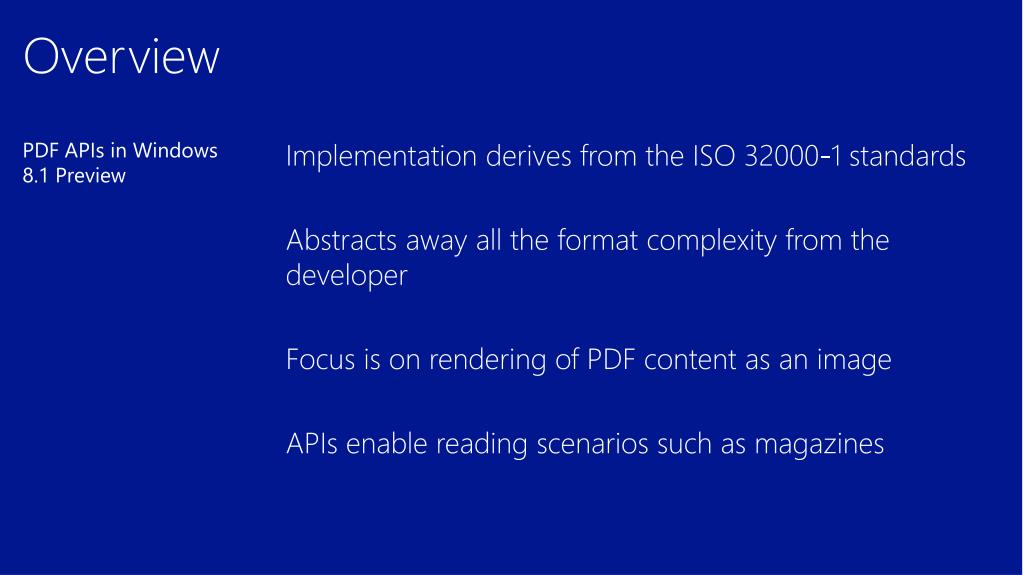 Overview

PDF APIs in Windows 8.1 Preview

Implementation derives from the ISO 32000-1 standards

Abstracts away all the format complexity from the developer

Focus is on rendering of PDF content as an image

APIs enable reading scenarios such as magazines